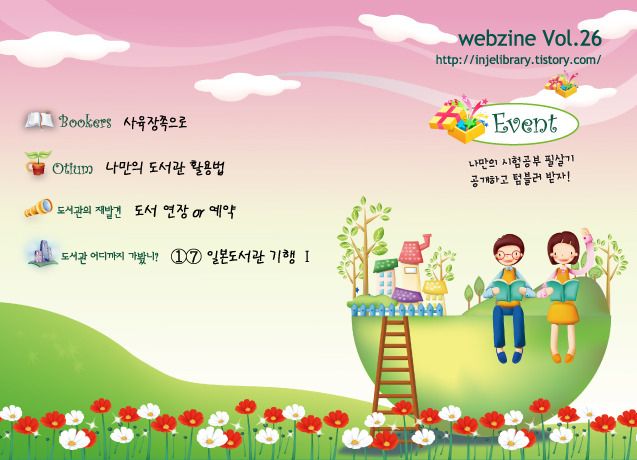 webzine Vol.26
http://injelibrary.tistory.com/

Bookers 사육장쪽으로

Otium 나만의 도서관 활용법

도서관의 재발견 도서 연장 or 예약

도서관 어디까지 가봤니? ①⑦ 일본도서관 기행 I

Event

나만의 시험공부 필살기 공개하고 텀블러 받자!